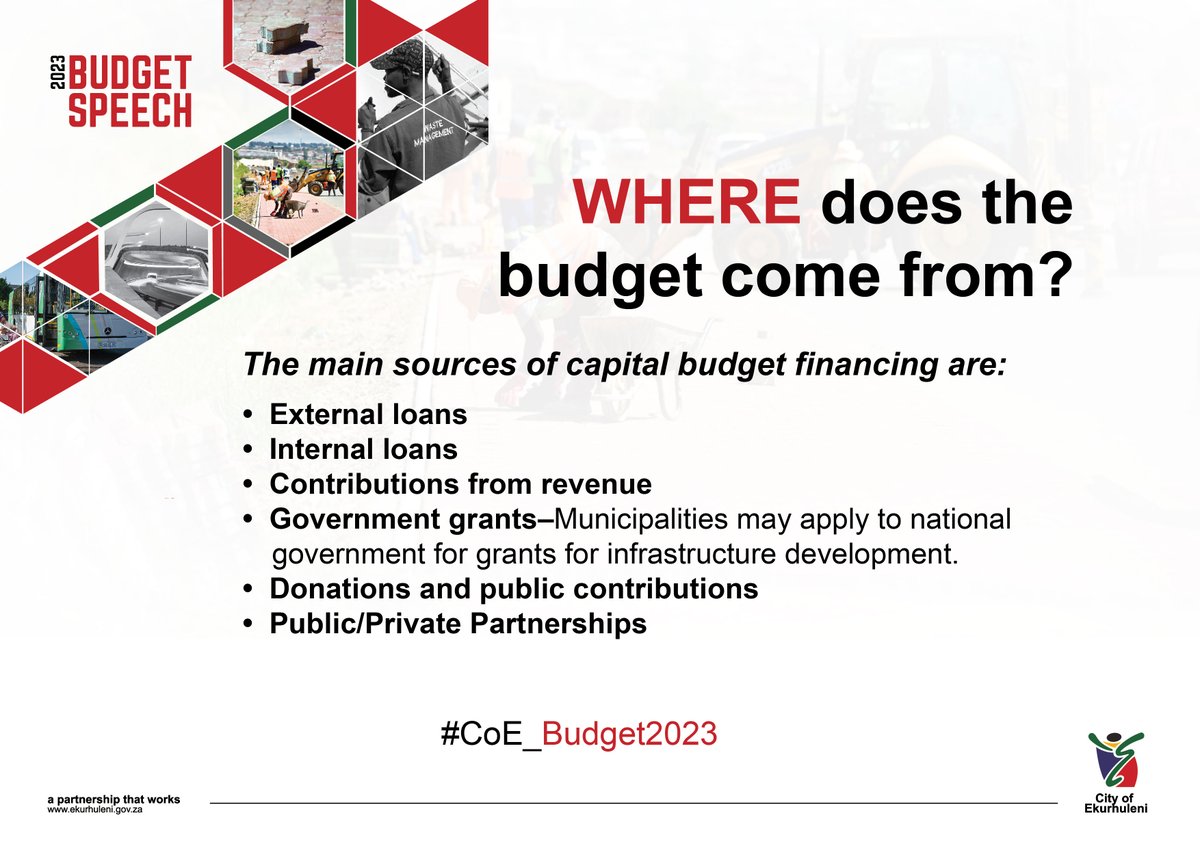 2023 BUDGET SPEECH

WASTE MANAGEMENT

WHERE does the budget come from?

The main sources of capital budget financing are:

• External loans
• Internal loans
• Contributions from revenue
• Government grants–Municipalities may apply to national government for grants for infrastructure development.
• Donations and public contributions
• Public/Private Partnerships

#CoE_Budget2023

a partnership that works
www.ekurhuleni.gov.za

City of Ekurhuleni